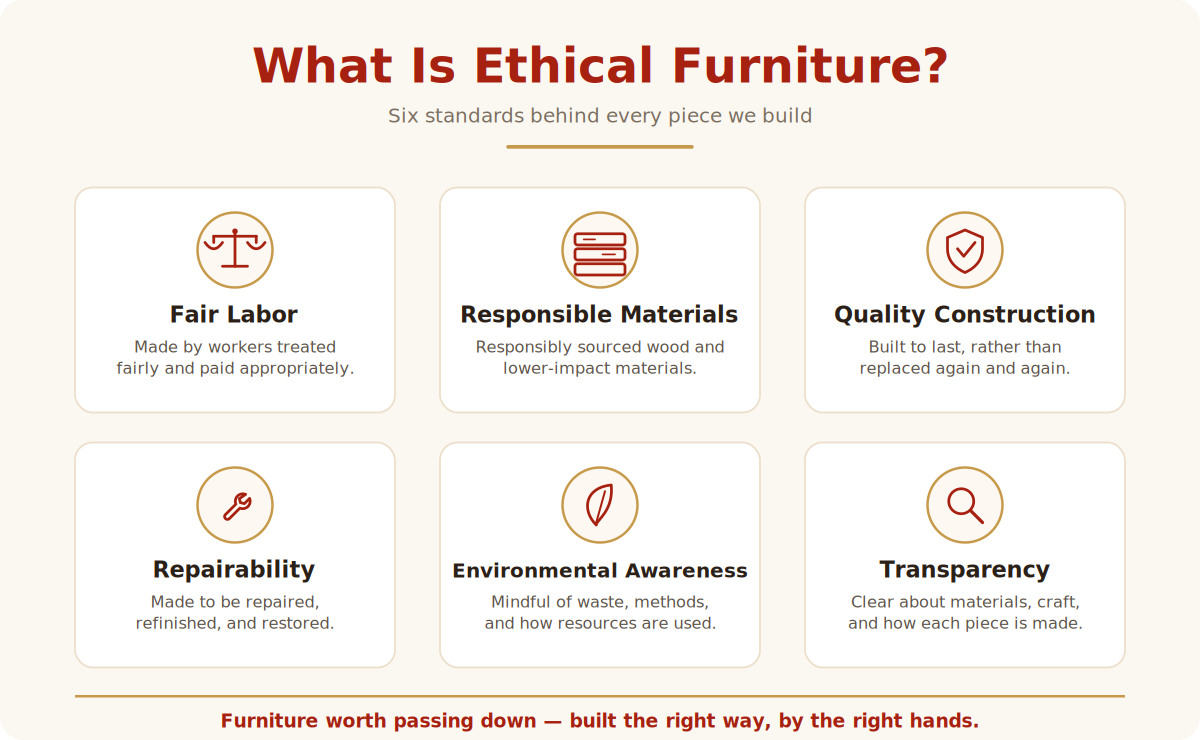 What Is Ethical Furniture?

Six standards behind every piece we build

Fair Labor

Made by workers treated fairly and paid appropriately.

Responsible Materials

Responsibly sourced wood and lower-impact materials.

Quality Construction

Built to last, rather than replaced again and again.

Repairability

Made to be repaired, refinished, and restored.

Environmental Awareness

Mindful of waste, methods, and how resources are used.

Transparency

Clear about materials, craft, and how each piece is made.

Furniture worth passing down — built the right way, by the right hands.